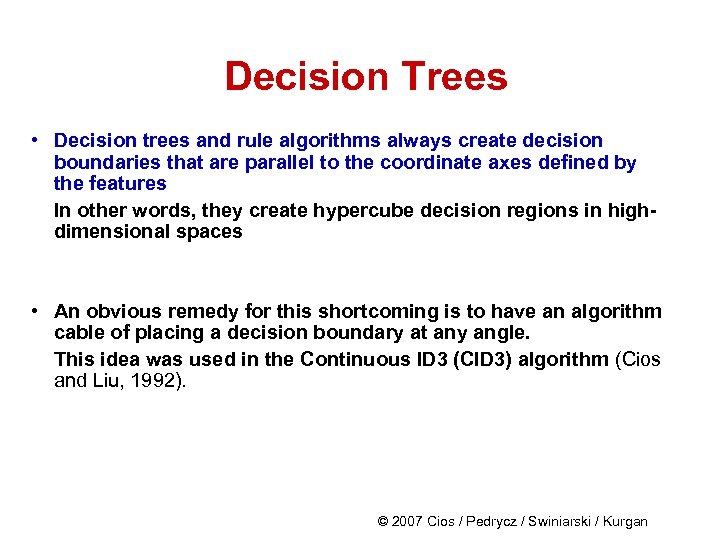 Decision Trees

• Decision trees and rule algorithms always create decision boundaries that are parallel to the coordinate axes defined by the features

In other words, they create hypercube decision regions in high-dimensional spaces

• An obvious remedy for this shortcoming is to have an algorithm cable of placing a decision boundary at any angle.

This idea was used in the Continuous ID3 (CID3) algorithm (Cios and Liu, 1992).

© 2007 Cios / Pedrycz / Swiniarski / Kurgan